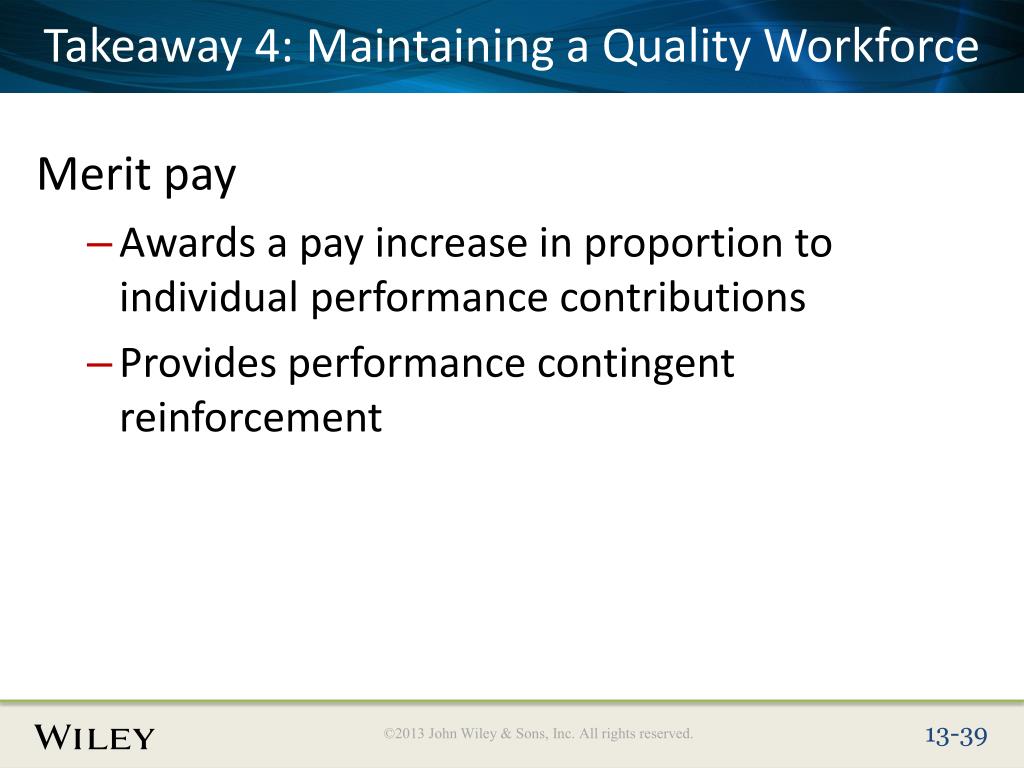 Takeaway 4: Maintaining a Quality Workforce

Merit pay

– Awards a pay increase in proportion to individual performance contributions

– Provides performance contingent reinforcement

WILEY

©2013 John Wiley & Sons, Inc. All rights reserved.

13-39